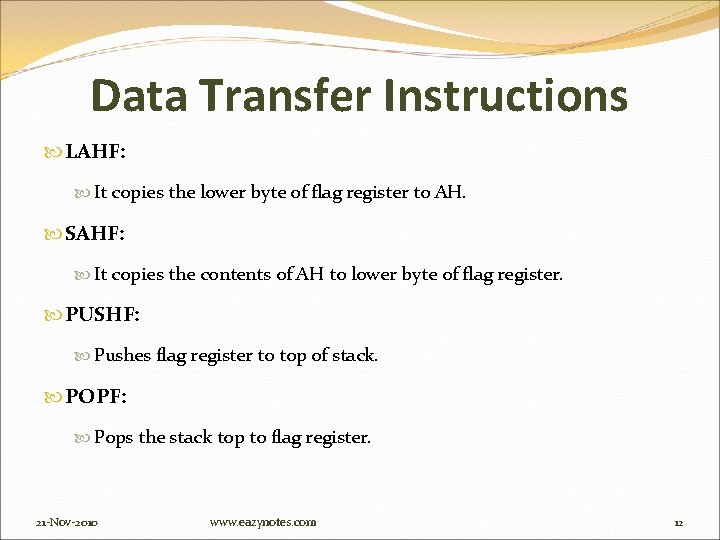 Data Transfer Instructions

LAHF:

It copies the lower byte of flag register to AH.

SAHF:

It copies the contents of AH to lower byte of flag register.

PUSHF:

Pushes flag register to top of stack.

POPF:

Pops the stack top to flag register.

21-Nov-2010 www.eazynotes.com 12